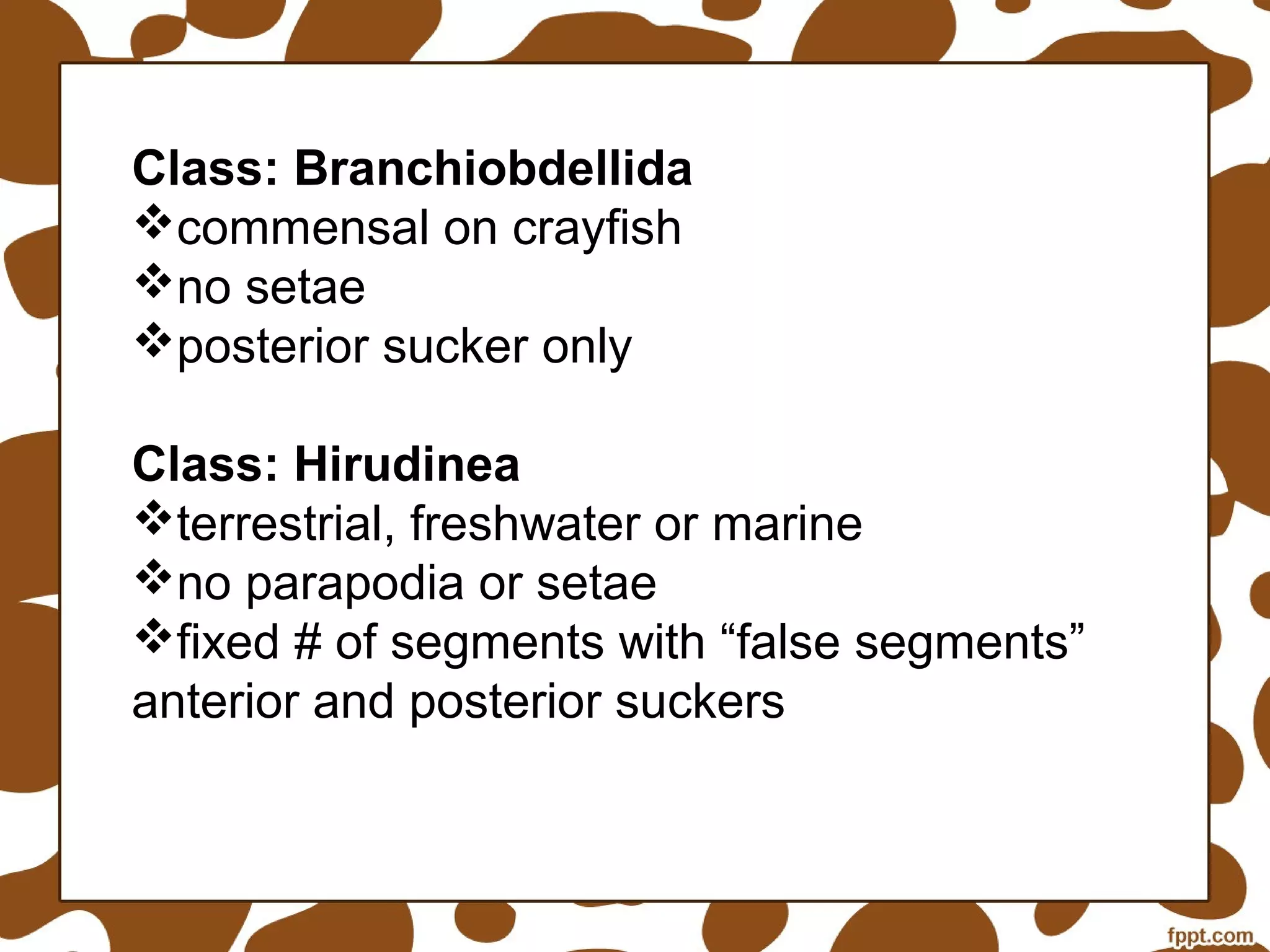 Class: Branchiobdellida
❖commensal on crayfish
❖no setae
❖posterior sucker only

Class: Hirudinea
❖terrestrial, freshwater or marine
❖no parapodia or setae
❖fixed # of segments with “false segments” anterior and posterior suckers

fppt.com